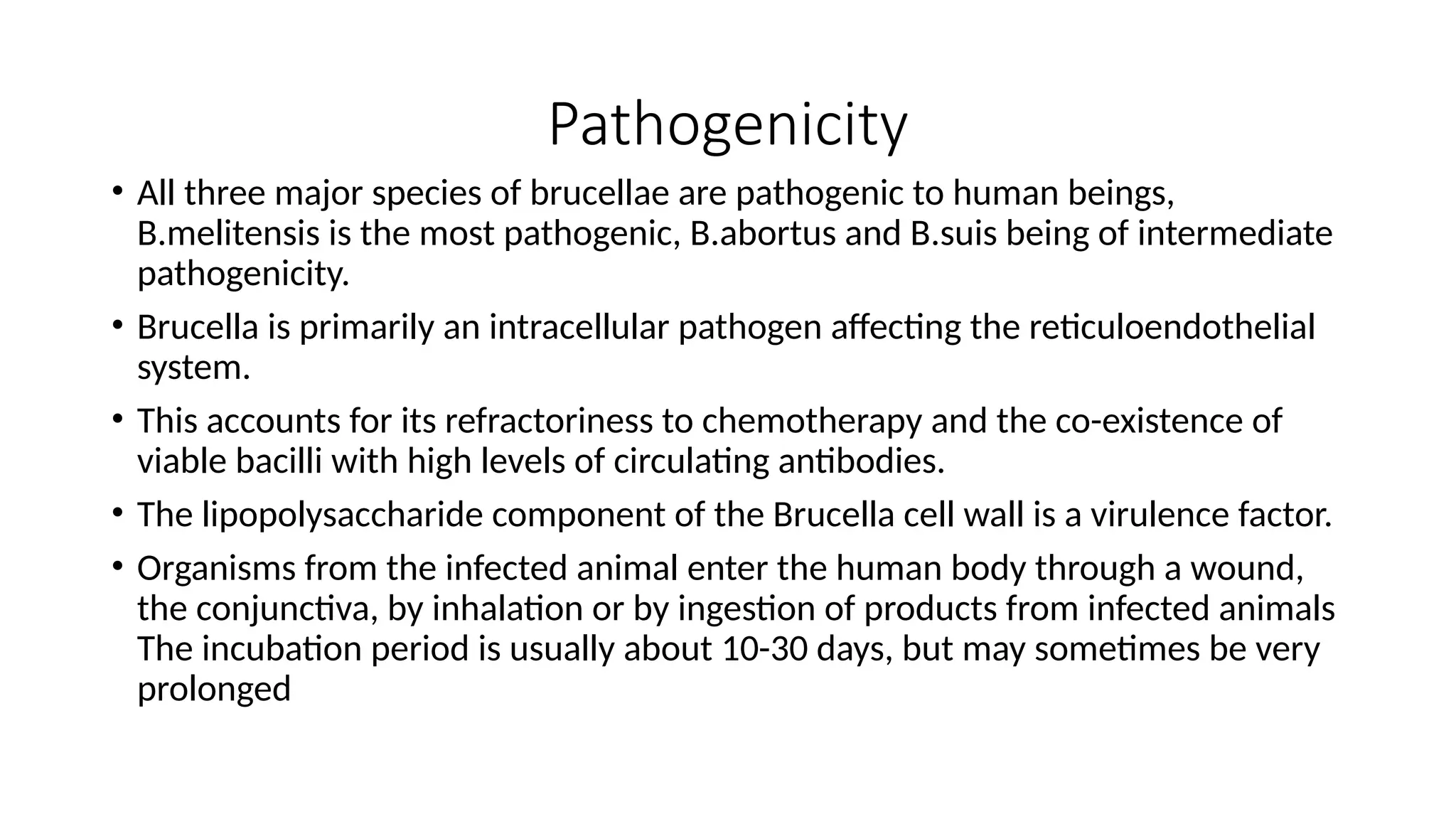 Pathogenicity

• All three major species of brucellae are pathogenic to human beings, B.melitensis is the most pathogenic, B.abortus and B.suis being of intermediate pathogenicity.

• Brucella is primarily an intracellular pathogen affecting the reticuloendothelial system.

• This accounts for its refractoriness to chemotherapy and the co-existence of viable bacilli with high levels of circulating antibodies.

• The lipopolysaccharide component of the Brucella cell wall is a virulence factor.

• Organisms from the infected animal enter the human body through a wound, the conjunctiva, by inhalation or by ingestion of products from infected animals The incubation period is usually about 10-30 days, but may sometimes be very prolonged